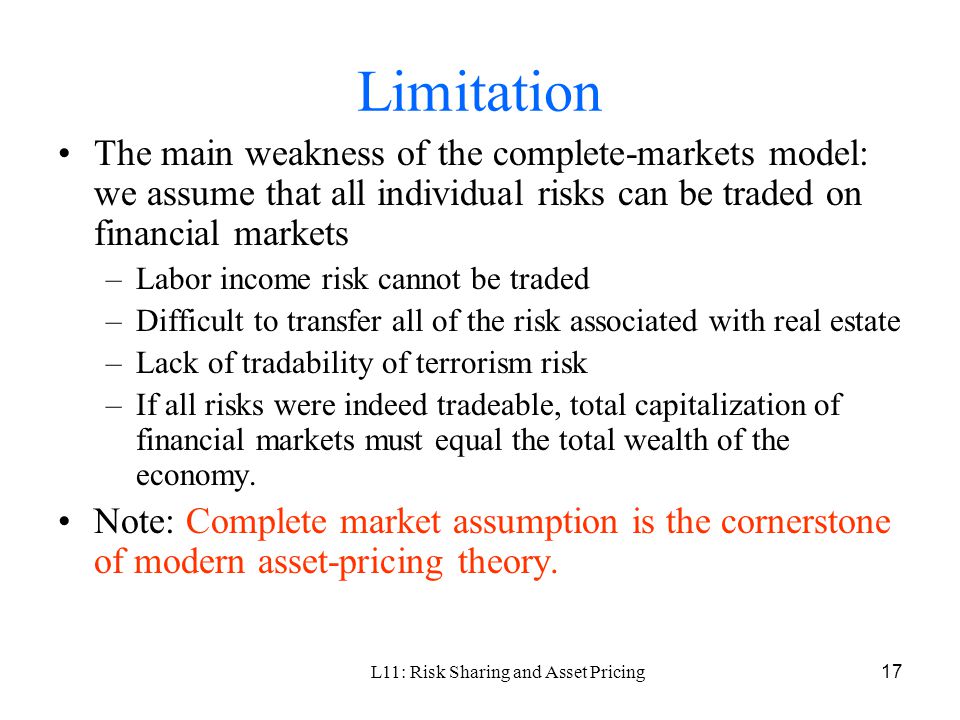 Limitation

• The main weakness of the complete-markets model: we assume that all individual risks can be traded on financial markets
– Labor income risk cannot be traded
– Difficult to transfer all of the risk associated with real estate
– Lack of tradability of terrorism risk
– If all risks were indeed tradeable, total capitalization of financial markets must equal the total wealth of the economy.

• Note: Complete market assumption is the cornerstone of modern asset-pricing theory.

L11: Risk Sharing and Asset Pricing

17